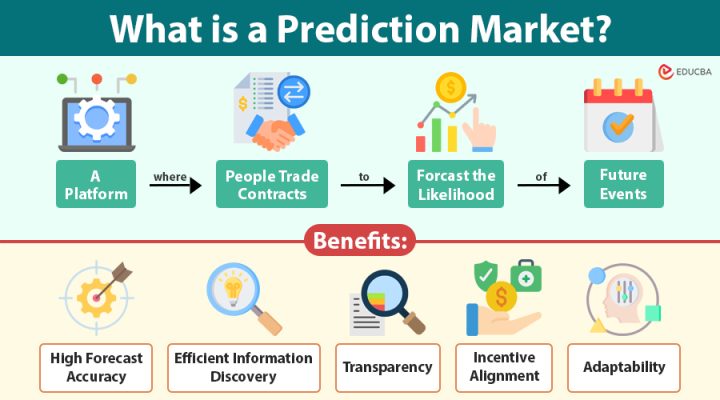 What is a Prediction Market?

EDUCBA

A Platform

where

People Trade Contracts

to

Forcast the Likelihood

of

Future Events

Benefits:

High Forecast Accuracy

Efficient Information Discovery

Transparency

Incentive Alignment

Adaptability